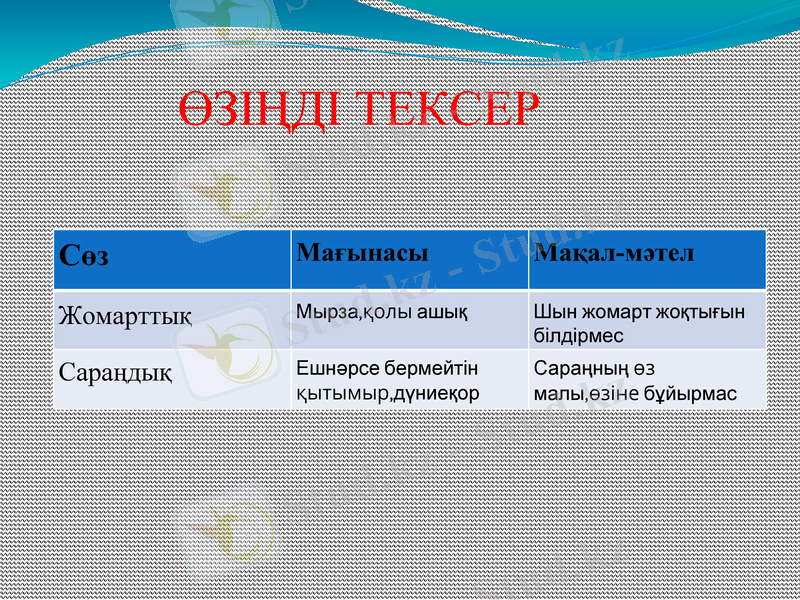 ӨЗІҢДІ ТЕКСЕР

| Сөз | Мағынасы | Мақал-мәтел |
|---|---|---|
| Жомарттық | Мырза,қолы ашық | Шын жомарт жоқтығын білдірмес |
| Сараңдық | Ешнәрсе бермейтін қытымыр,дүниеқор | Сараңның өз малы,өзіне бұйырмас |

Stud.kz - Stud.kz